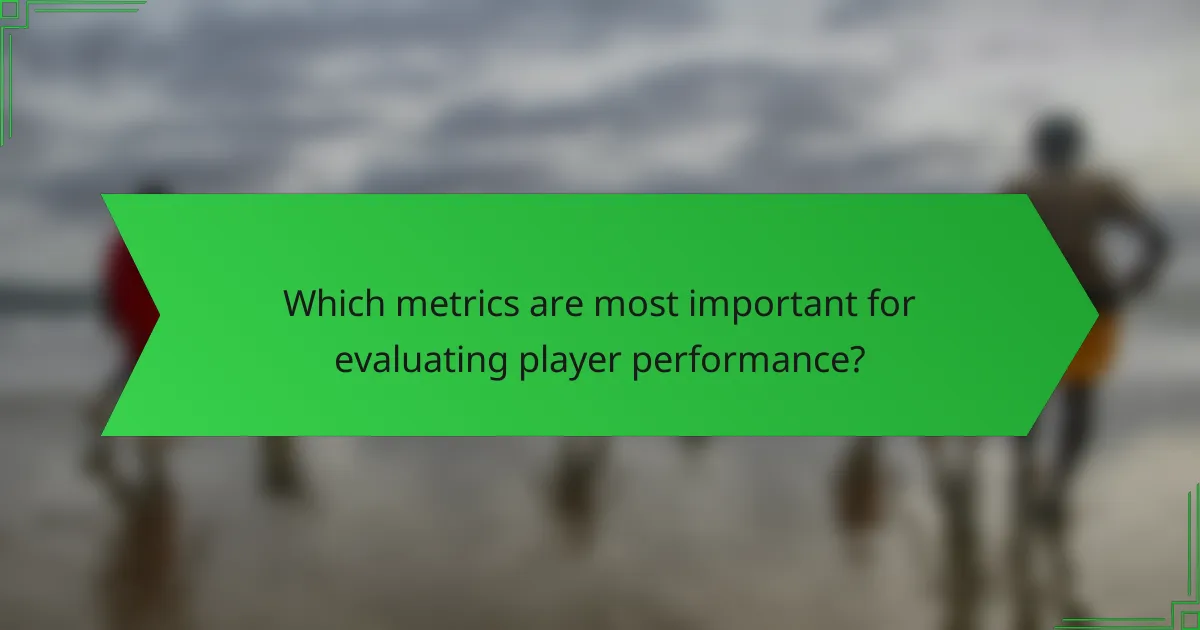 Which metrics are most important for evaluating player performance?